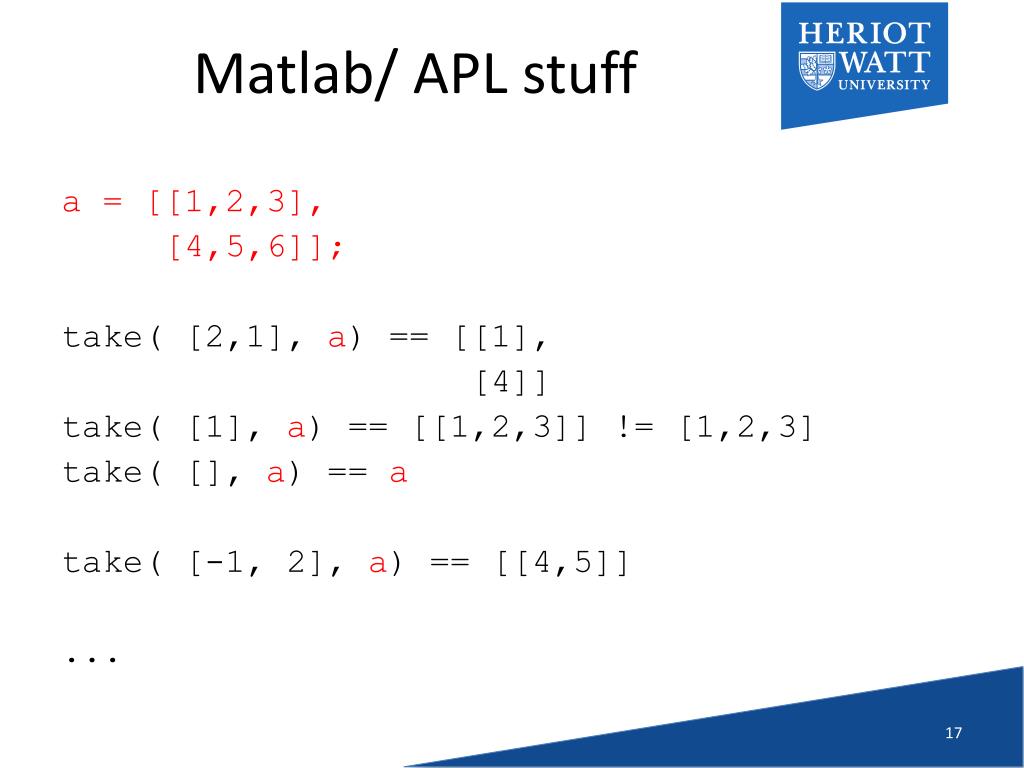 Matlab/ APL stuff

HERIOT WATT UNIVERSITY

a = [[1,2,3],
      [4,5,6]];

take( [2,1], a) == [[1],
                     [4]]
take( [1], a) == [[1,2,3]] != [1,2,3]
take( [], a) == a

take( [-1, 2], a) == [[4,5]]

...

17